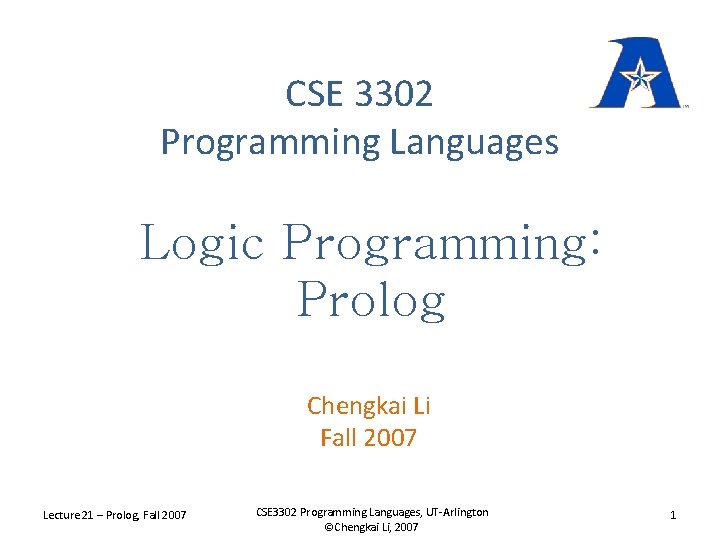 CSE 3302
Programming Languages

Logic Programming:
Prolog

Chengkai Li
Fall 2007

Lecture 21 – Prolog, Fall 2007

CSE3302 Programming Languages, UT-Arlington
©Chengkai Li, 2007

1